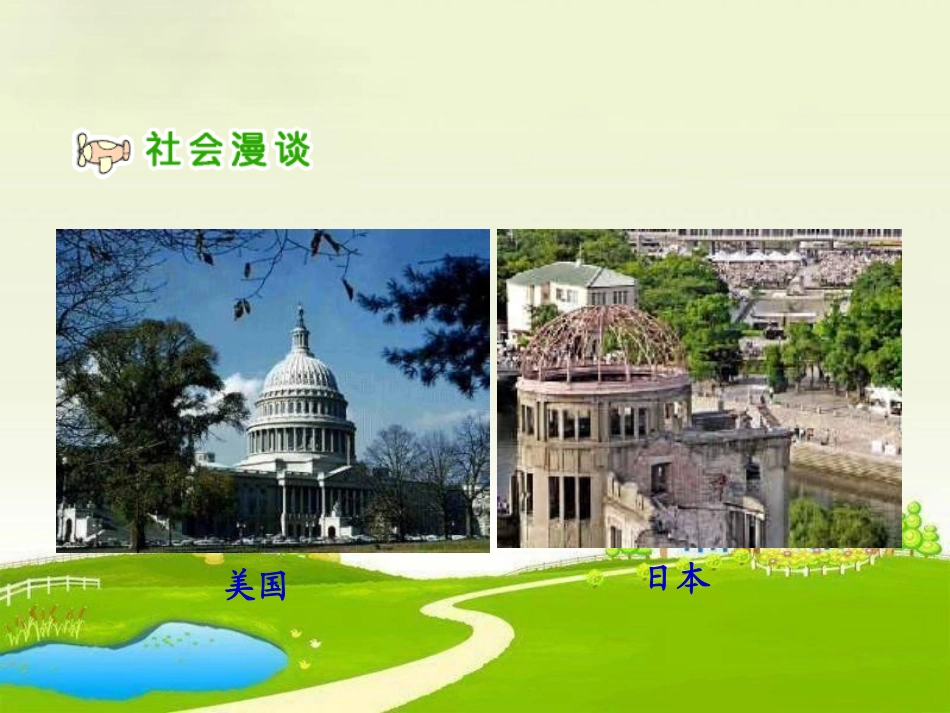 社会漫谈

美国

日本